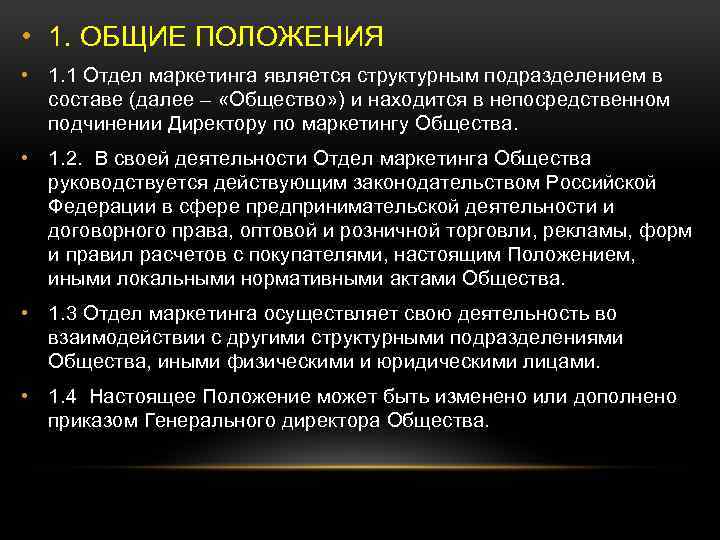 • 1. ОБЩИЕ ПОЛОЖЕНИЯ

• 1.1 Отдел маркетинга является структурным подразделением в составе (далее – «Общество») и находится в непосредственном подчинении Директору по маркетингу Общества.

• 1.2. В своей деятельности Отдел маркетинга Общества руководствуется действующим законодательством Российской Федерации в сфере предпринимательской деятельности и договорного права, оптовой и розничной торговли, рекламы, форм и правил расчетов с покупателями, настоящим Положением, иными локальными нормативными актами Общества.

• 1.3 Отдел маркетинга осуществляет свою деятельность во взаимодействии с другими структурными подразделениями Общества, иными физическими и юридическими лицами.

• 1.4 Настоящее Положение может быть изменено или дополнено приказом Генерального директора Общества.